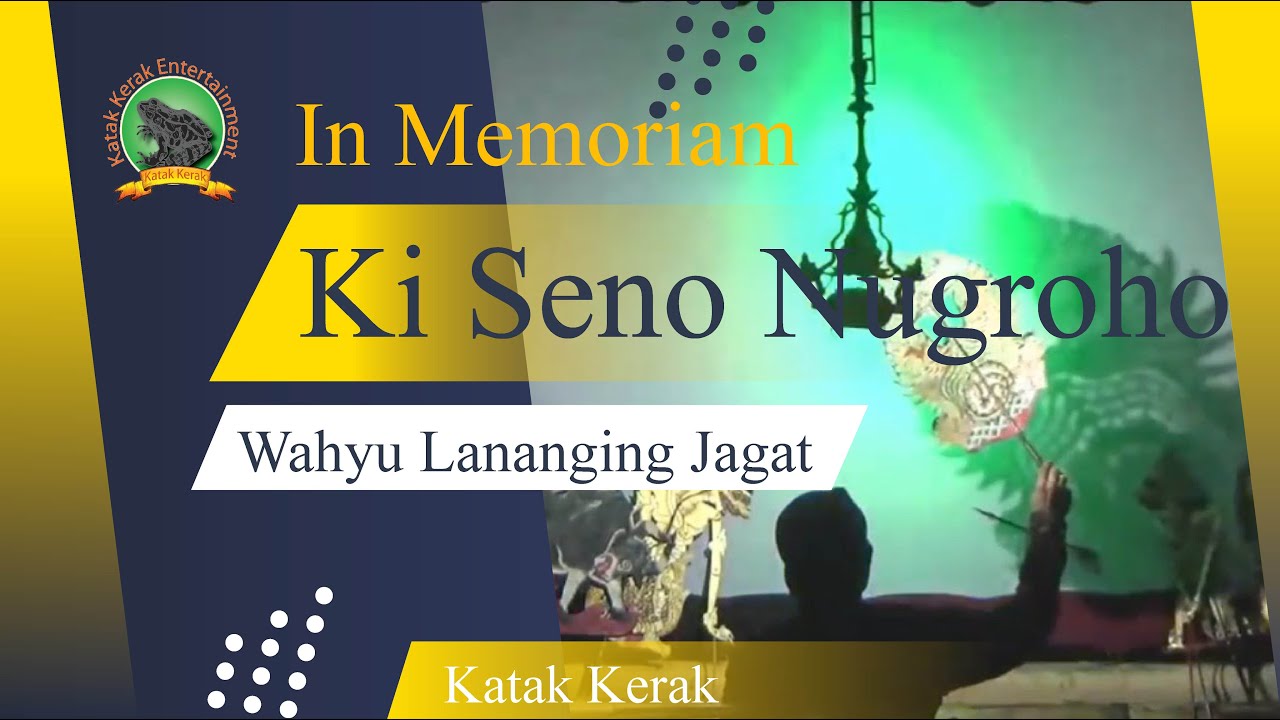 Katak Kerak Entertainment
Katak Kerak

In Memoriam

Ki Seno Nugroho

Wahyu Lananging Jagat

Katak Kerak